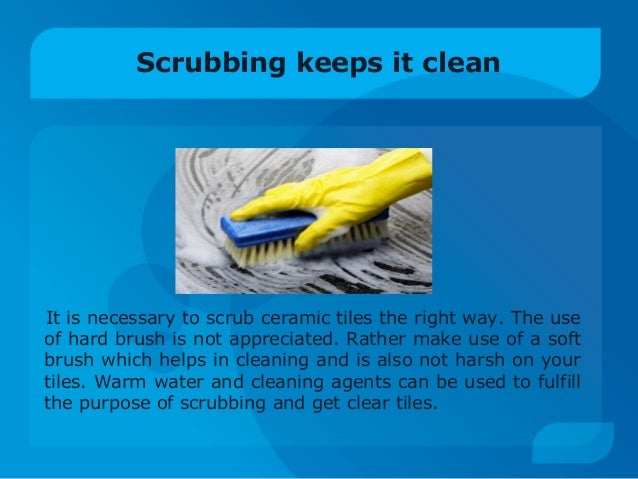 Scrubbing keeps it clean

It is necessary to scrub ceramic tiles the right way. The use of hard brush is not appreciated. Rather make use of a soft brush which helps in cleaning and is also not harsh on your tiles. Warm water and cleaning agents can be used to fulfill the purpose of scrubbing and get clear tiles.